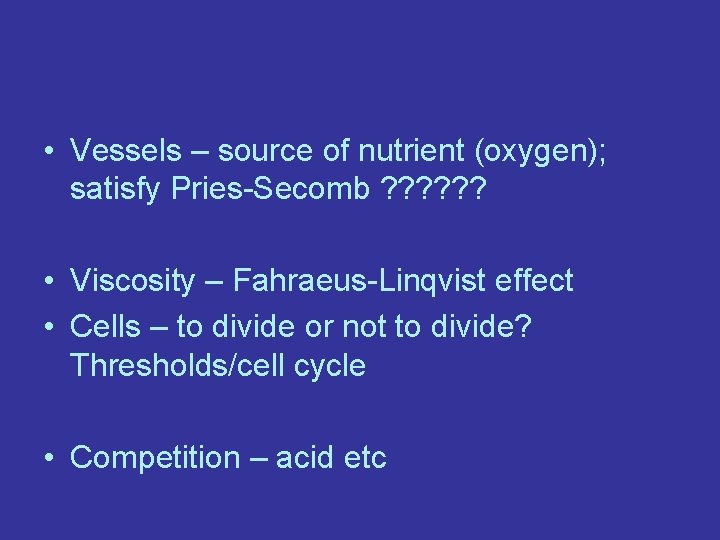 • Vessels – source of nutrient (oxygen); satisfy Pries-Secomb ??????

• Viscosity – Fahraeus-Linqvist effect
• Cells – to divide or not to divide? Thresholds/cell cycle

• Competition – acid etc